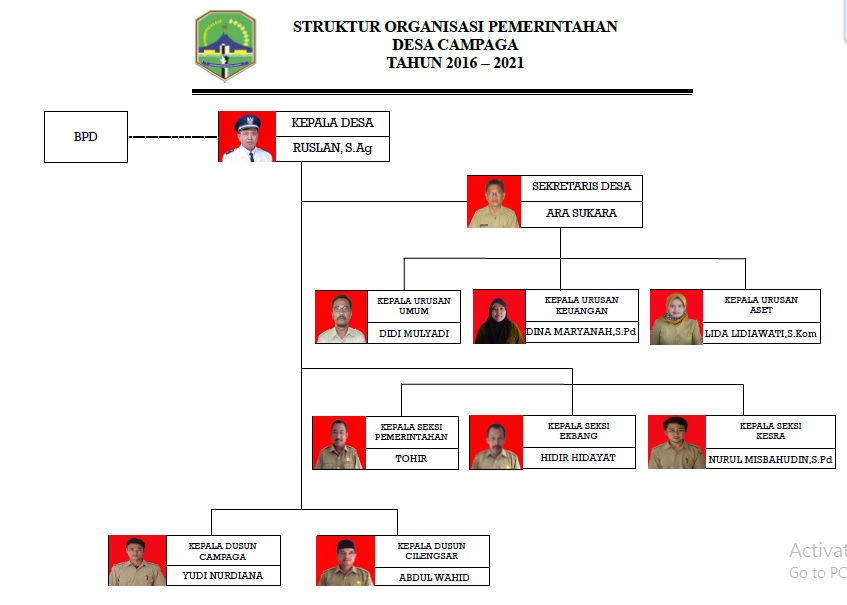 STRUKTUR ORGANISASI PEMERINTAHAN
DESA CAMPAGA
TAHUN 2016 – 2021

BPD

KEPALA DESA
RUSLAN, S.Ag

SEKRETARIS DESA
ARA SUKARA

KEPALA URUSAN UMUM
DIDI MULYADI

KEPALA URUSAN KEUANGAN
DINA MARYANAH,S.Pd

KEPALA URUSAN ASET
LIDA LIDIAWATI,S.Kom

KEPALA SEKSI PEMERINTAHAN
TOHIR

KEPALA SEKSI EKBANG
HIDIR HIDAYAT

KEPALA SEKSI KESRA
NURUL MISBAHUDIN,S.Pd

KEPALA DUSUN CAMPAGA
YUDI NURDIANA

KEPALA DUSUN CILENGSAR
ABDUL WAHID

Activat
Go to PC